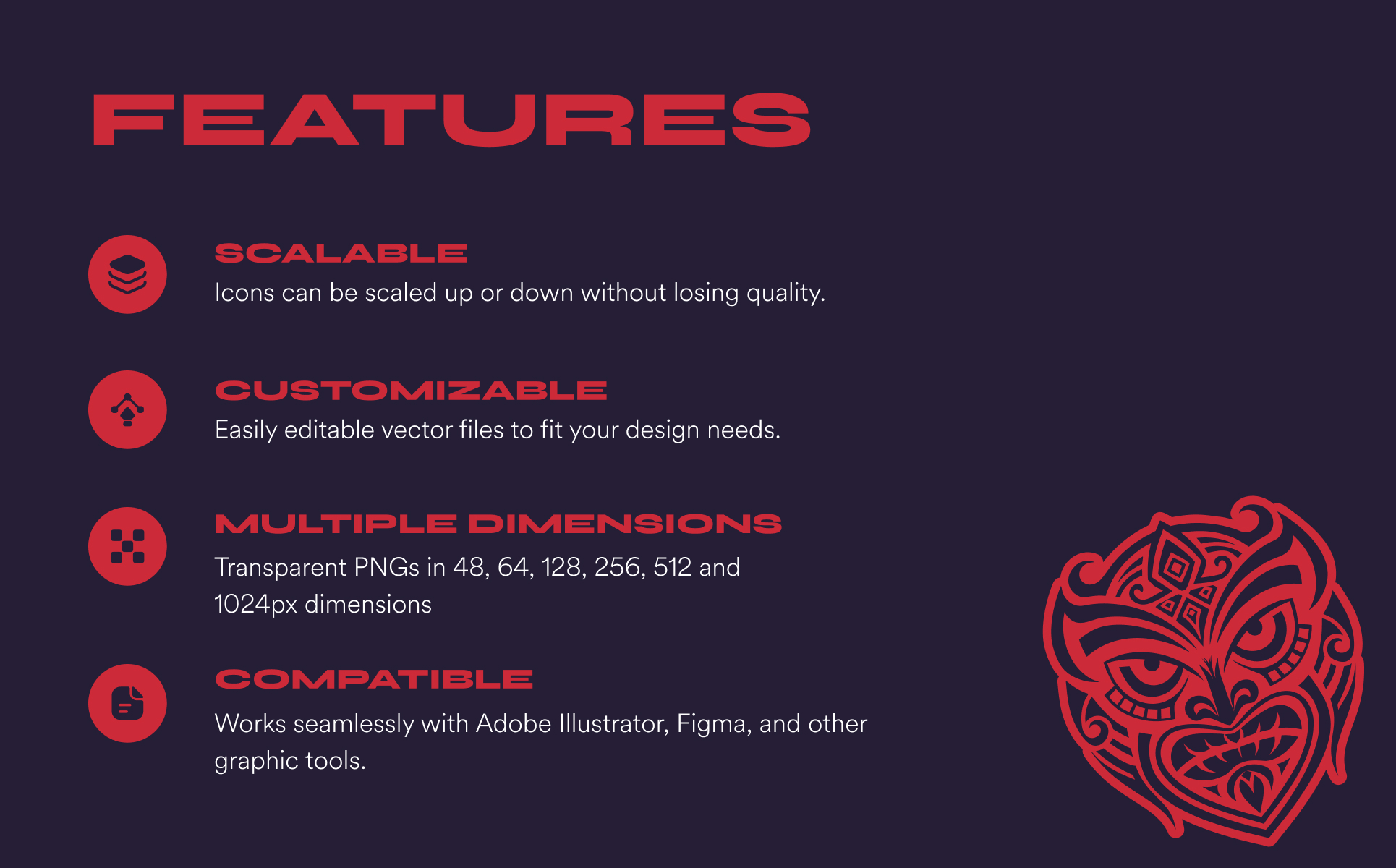 FEATURES

SCALABLE
Icons can be scaled up or down without losing quality.

CUSTOMIZABLE
Easily editable vector files to fit your design needs.

MULTIPLE DIMENSIONS
Transparent PNGs in 48, 64, 128, 256, 512 and 1024px dimensions

COMPATIBLE
Works seamlessly with Adobe Illustrator, Figma, and other graphic tools.